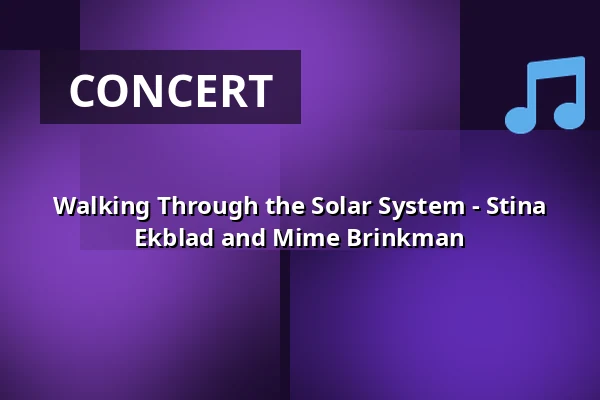 CONCERT

Walking Through the Solar System - Stina Ekblad and Mime Brinkman